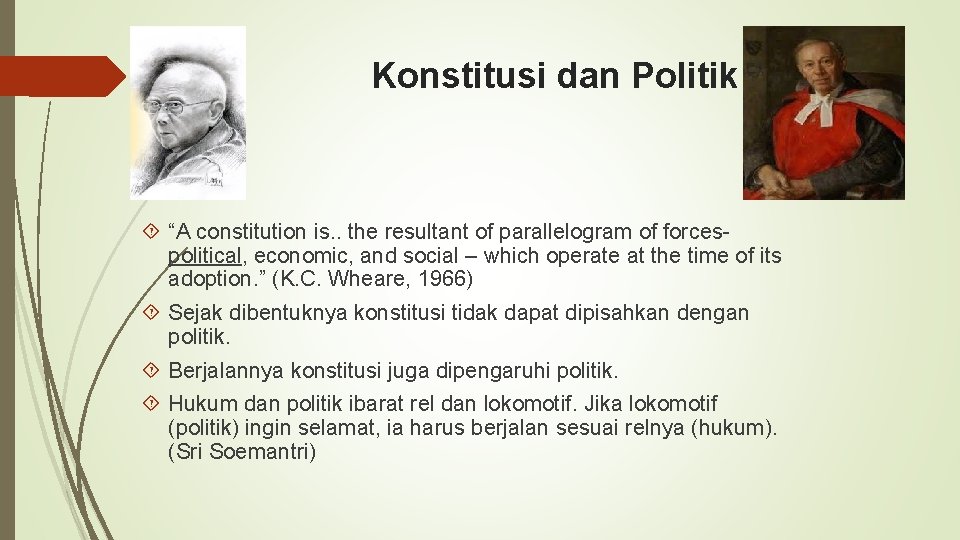 Konstitusi dan Politik

“A constitution is.. the resultant of parallelogram of forces-political, economic, and social – which operate at the time of its adoption.” (K.C. Wheare, 1966)

Sejak dibentuknya konstitusi tidak dapat dipisahkan dengan politik.

Berjalannya konstitusi juga dipengaruhi politik.

Hukum dan politik ibarat rel dan lokomotif. Jika lokomotif (politik) ingin selamat, ia harus berjalan sesuai relnya (hukum). (Sri Soemantri)